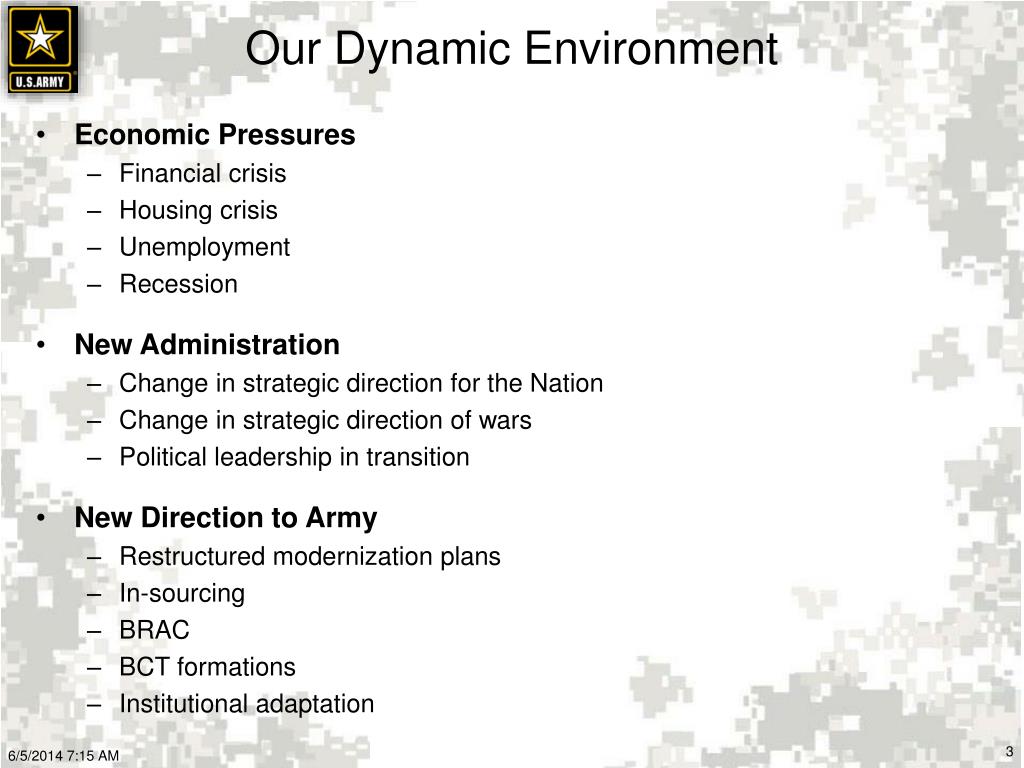 U.S.ARMY

Our Dynamic Environment

• Economic Pressures
  – Financial crisis
  – Housing crisis
  – Unemployment
  – Recession

• New Administration
  – Change in strategic direction for the Nation
  – Change in strategic direction of wars
  – Political leadership in transition

• New Direction to Army
  – Restructured modernization plans
  – In-sourcing
  – BRAC
  – BCT formations
  – Institutional adaptation

6/5/2014 7:15 AM

3